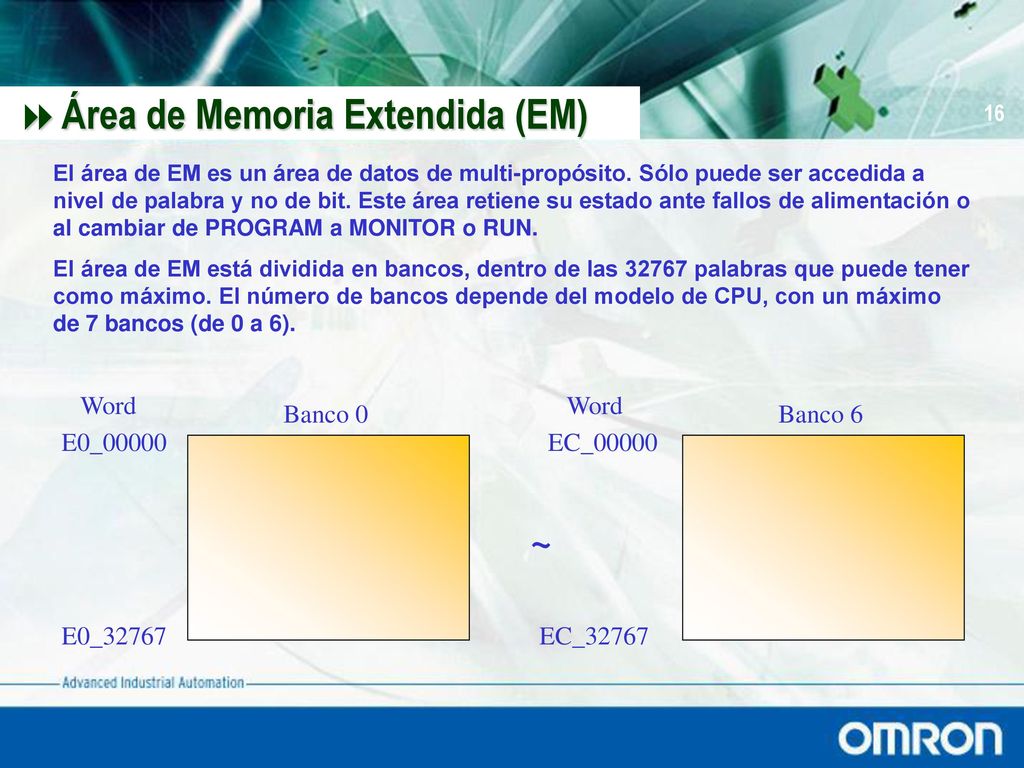 Área de Memoria Extendida (EM)

16

El área de EM es un área de datos de multi-propósito. Sólo puede ser accedida a nivel de palabra y no de bit. Este área retiene su estado ante fallos de alimentación o al cambiar de PROGRAM a MONITOR o RUN.

El área de EM está dividida en bancos, dentro de las 32767 palabras que puede tener como máximo. El número de bancos depende del modelo de CPU, con un máximo de 7 bancos (de 0 a 6).

Word

Banco 0

E0_00000

E0_32767

~

Word

Banco 6

EC_00000

EC_32767

Advanced Industrial Automation

OMRON